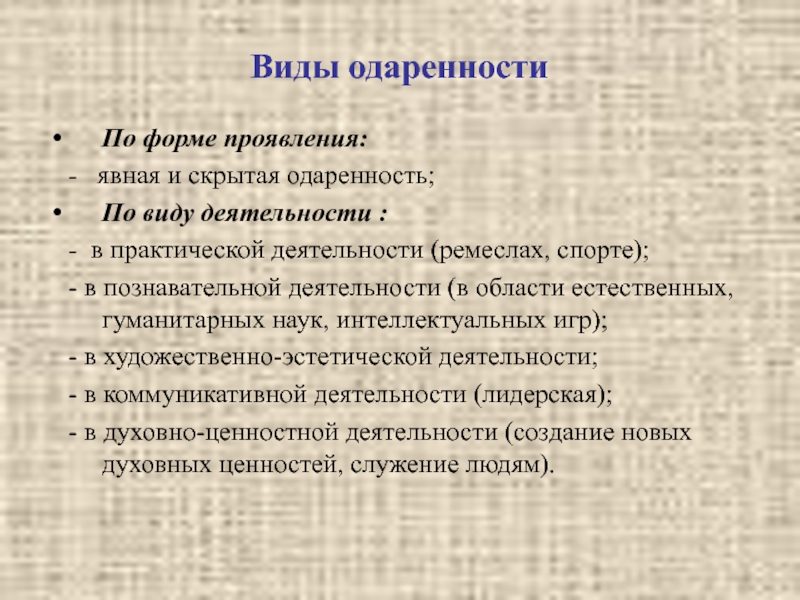 Виды одаренности

• По форме проявления:

- явная и скрытая одаренность;

• По виду деятельности :

- в практической деятельности (ремеслах, спорте);

- в познавательной деятельности (в области естественных, гуманитарных наук, интеллектуальных игр);

- в художественно-эстетической деятельности;

- в коммуникативной деятельности (лидерская);

- в духовно-ценностной деятельности (создание новых духовных ценностей, служение людям).